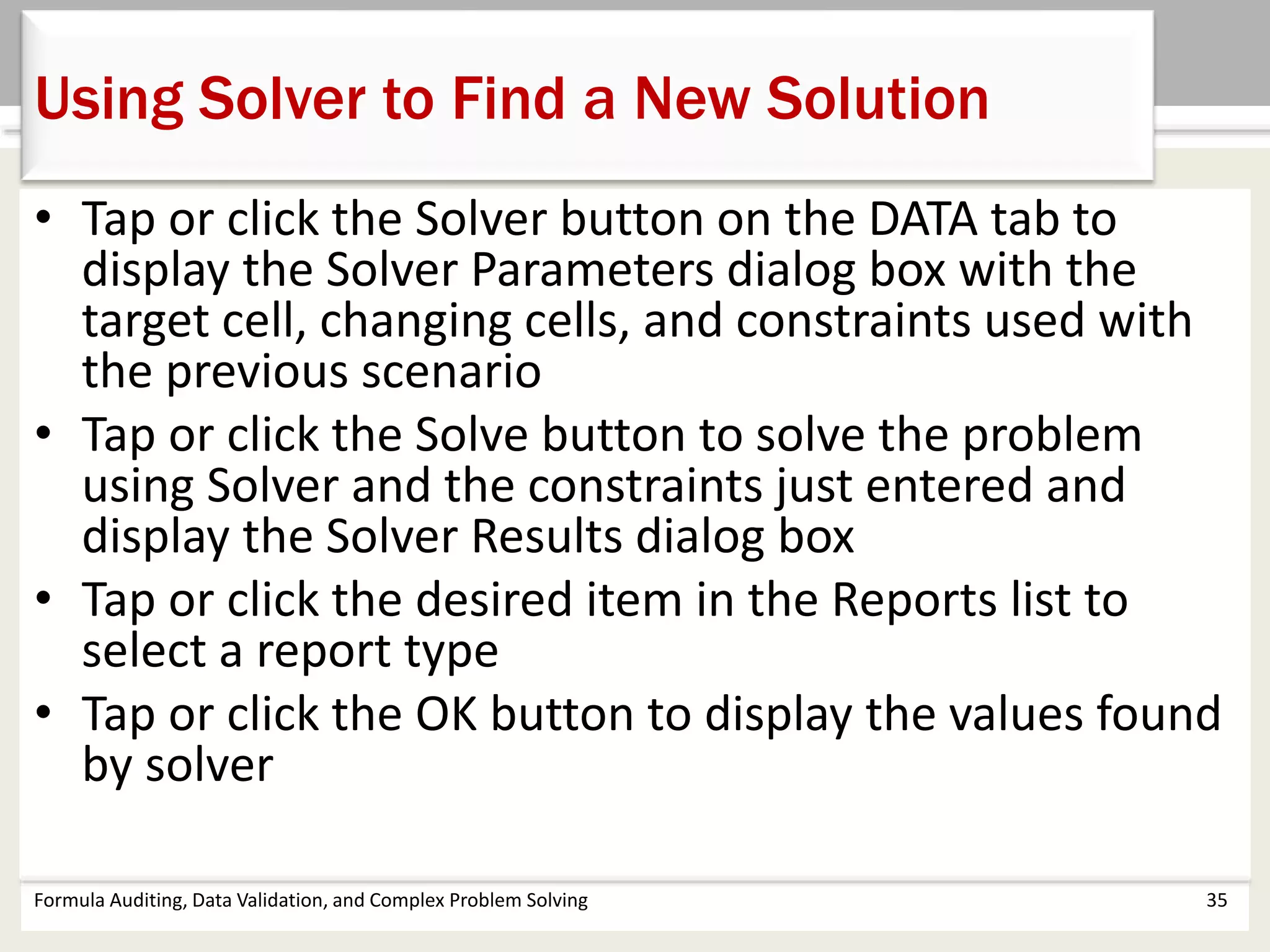 Using Solver to Find a New Solution

• Tap or click the Solver button on the DATA tab to display the Solver Parameters dialog box with the target cell, changing cells, and constraints used with the previous scenario
• Tap or click the Solve button to solve the problem using Solver and the constraints just entered and display the Solver Results dialog box
• Tap or click the desired item in the Reports list to select a report type
• Tap or click the OK button to display the values found by solver

Formula Auditing, Data Validation, and Complex Problem Solving

35